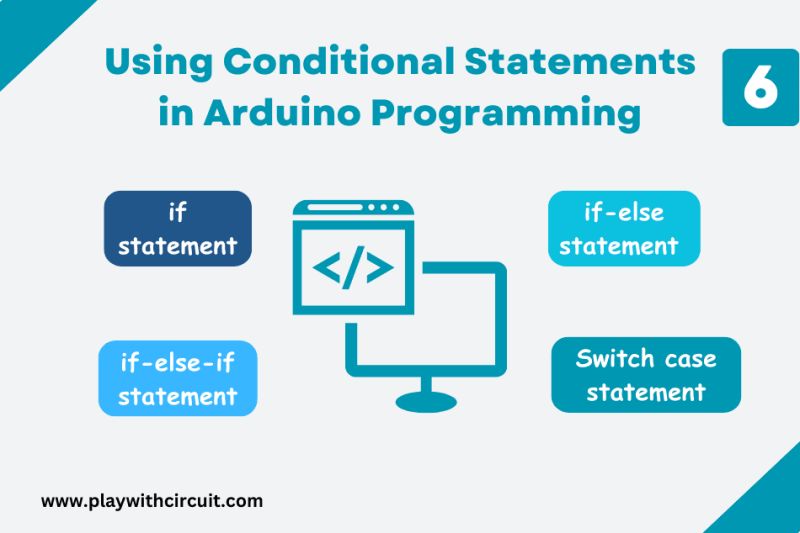 Using Conditional Statements in Arduino Programming

6

if statement

</>

if-else statement

if-else-if statement

Switch case statement

www.playwithcircuit.com